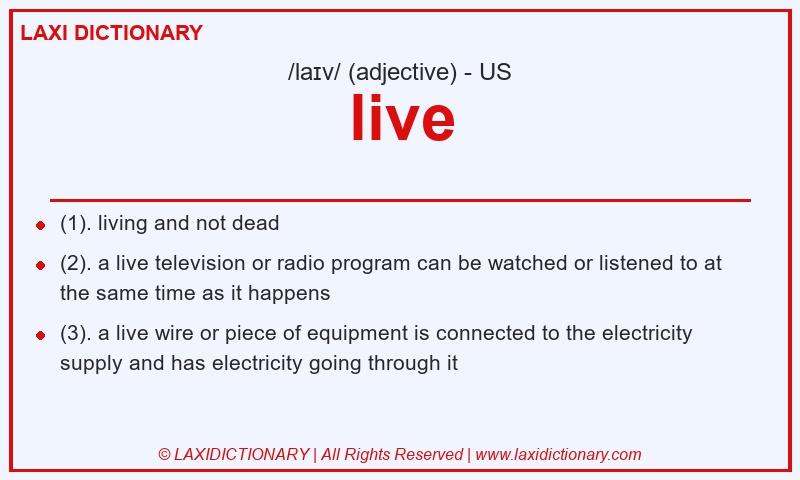 LAXI DICTIONARY

/laɪv/ (adjective) - US

live

- (1). living and not dead
- (2). a live television or radio program can be watched or listened to at the same time as it happens
- (3). a live wire or piece of equipment is connected to the electricity supply and has electricity going through it

© LAXIDICTIONARY | All Rights Reserved | www.laxidictionary.com